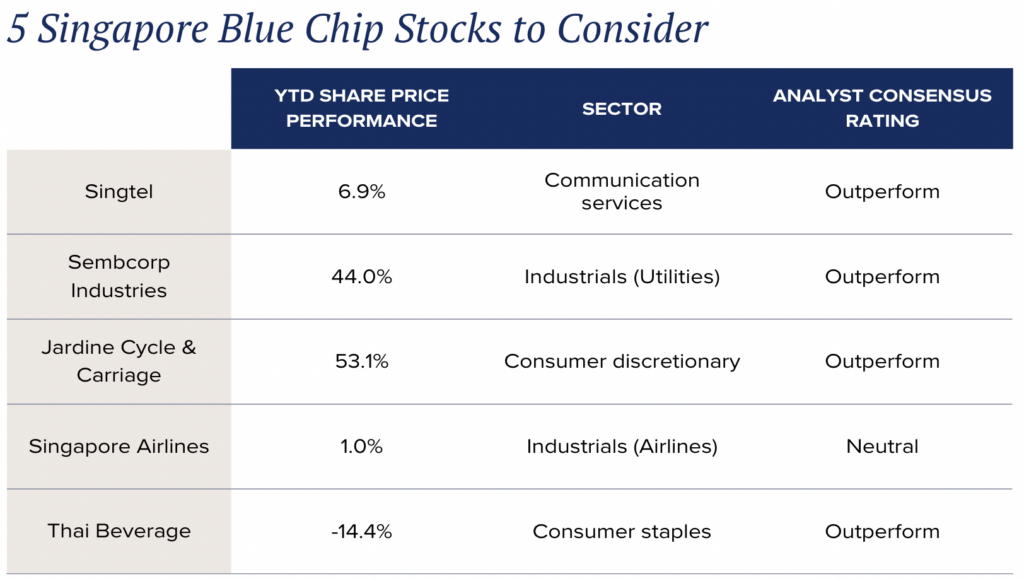 5 Singapore Blue Chip Stocks to Consider

| | YTD SHARE PRICE PERFORMANCE | SECTOR | ANALYST CONSENSUS RATING |
|---|---|---|---|
| Singtel | 6.9% | Communication services | Outperform |
| Sembcorp Industries | 44.0% | Industrials (Utilities) | Outperform |
| Jardine Cycle & Carriage | 53.1% | Consumer discretionary | Outperform |
| Singapore Airlines | 1.0% | Industrials (Airlines) | Neutral |
| Thai Beverage | -14.4% | Consumer staples | Outperform |